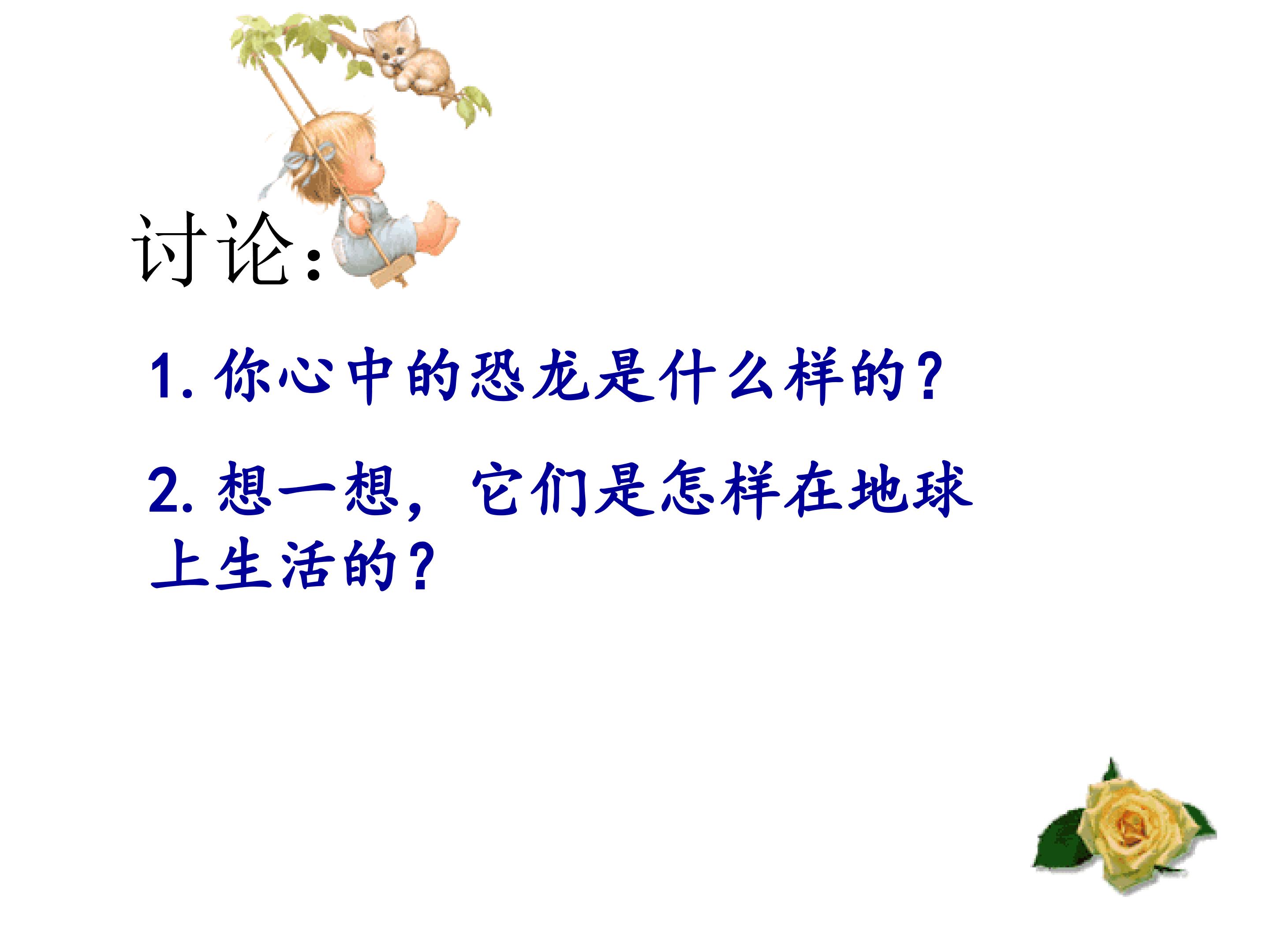 讨论:

1.你心中的恐龙是什么样的?

2.想一想,它们是怎样在地球上生活的?